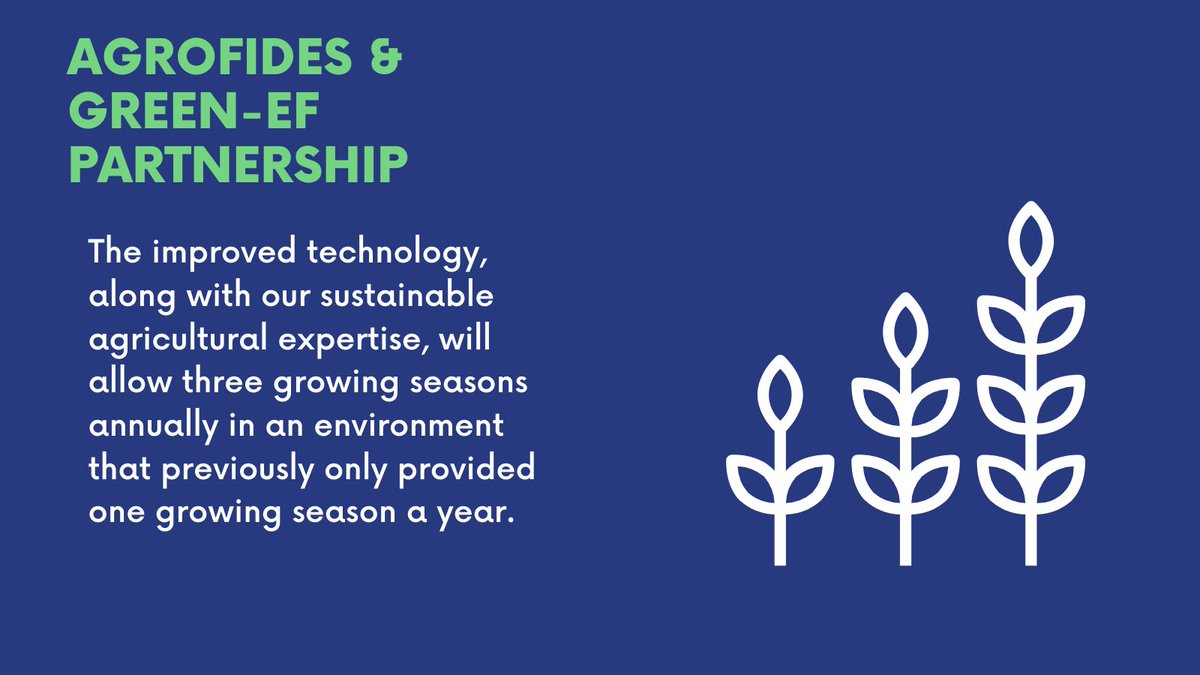 AGROFIDES & GREEN-EF PARTNERSHIP

The improved technology, along with our sustainable agricultural expertise, will allow three growing seasons annually in an environment that previously only provided one growing season a year.